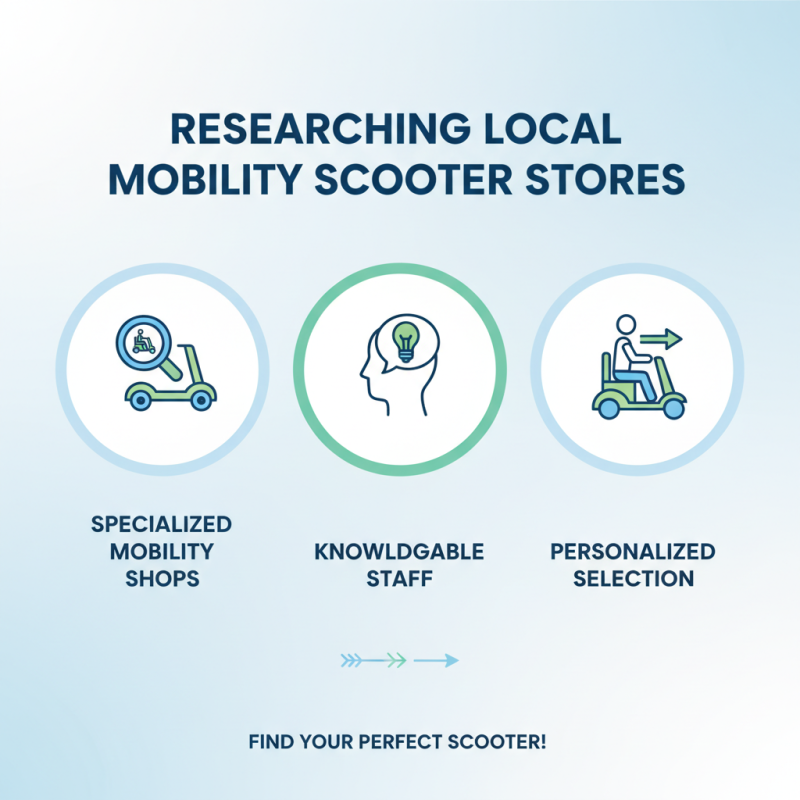 RESEARCHING LOCAL MOBILITY SCOOTER STORES

SPECIALIZED MOBILITY SHOPS

KNOWLDGABLE STAFF

PERSONALIZED SELECTION

FIND YOUR PERFECT SCOOTER!